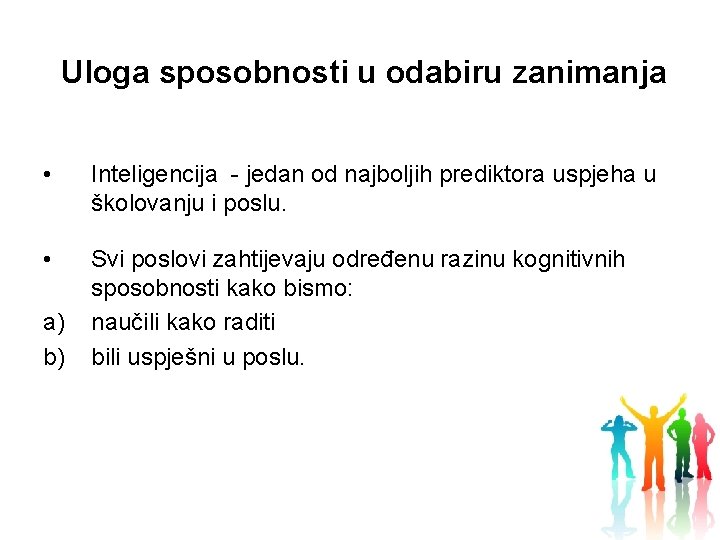 Uloga sposobnosti u odabiru zanimanja

• Inteligencija - jedan od najboljih prediktora uspjeha u školovanju i poslu.

• Svi poslovi zahtijevaju određenu razinu kognitivnih sposobnosti kako bismo:
a) naučili kako raditi
b) bili uspješni u poslu.